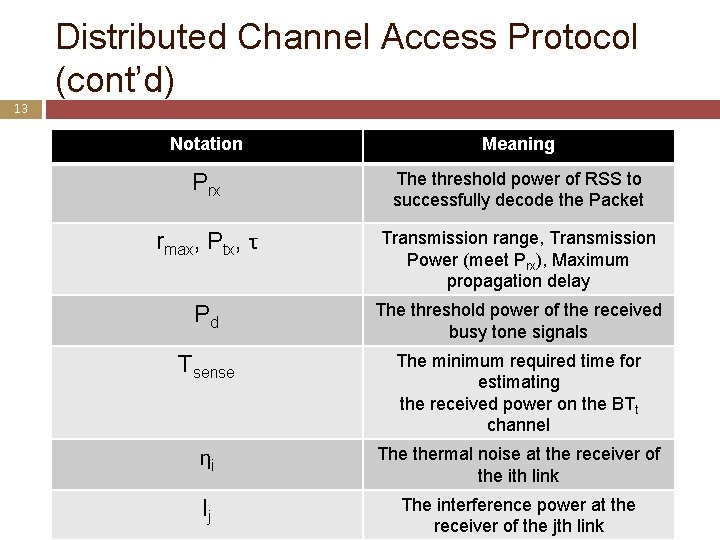 Distributed Channel Access Protocol (cont'd)

13

| Notation | Meaning |
|---|---|
| $P_{rx}$ | The threshold power of RSS to successfully decode the Packet |
| $r_{max}$, $P_{tx}$, $\tau$ | Transmission range, Transmission Power (meet $P_{rx}$), Maximum propagation delay |
| $P_d$ | The threshold power of the received busy tone signals |
| $T_{sense}$ | The minimum required time for estimating the received power on the $BT_t$ channel |
| $\eta_i$ | The thermal noise at the receiver of the ith link |
| $I_j$ | The interference power at the receiver of the jth link |